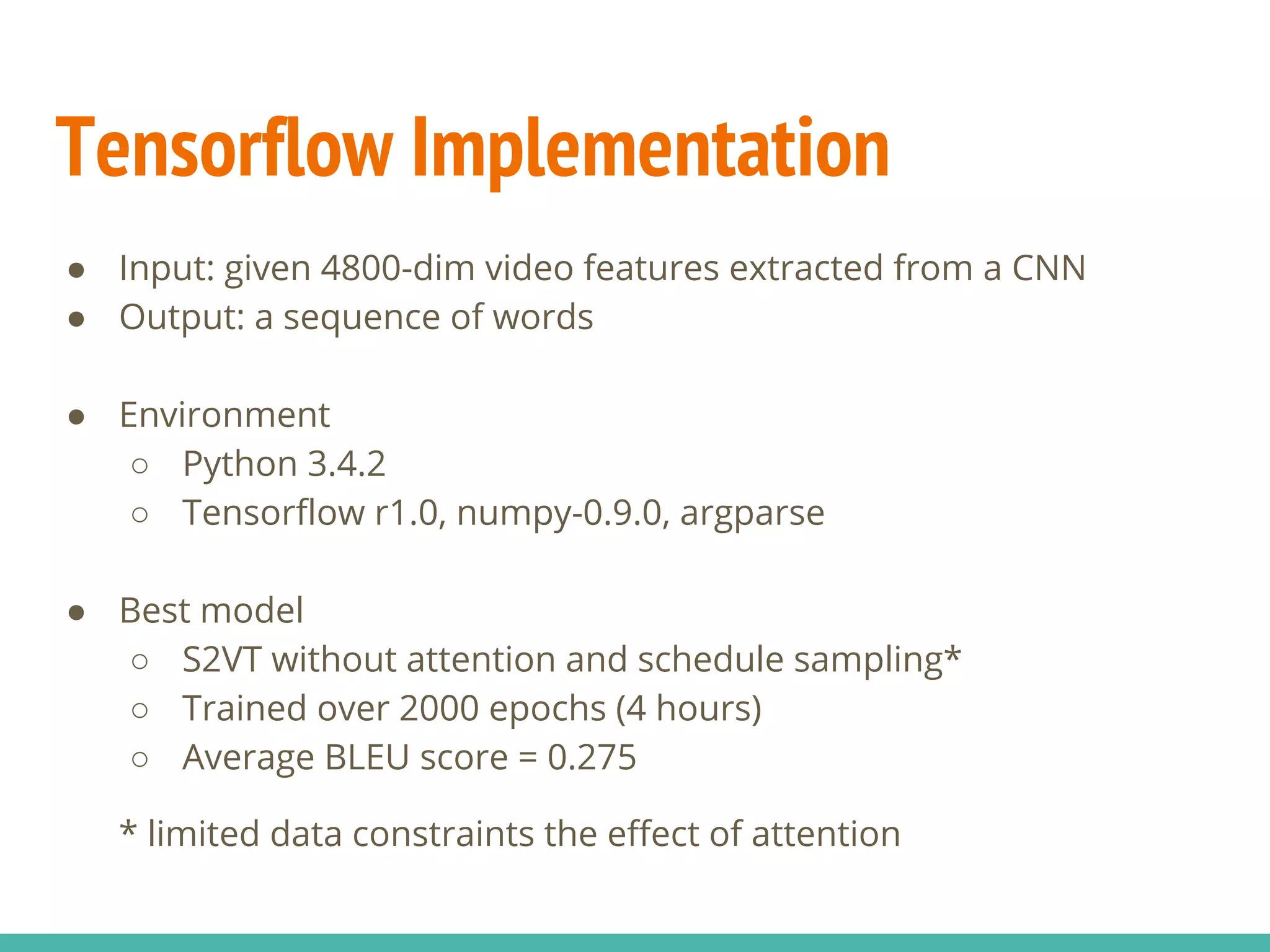 Tensorflow Implementation

● Input: given 4800-dim video features extracted from a CNN
● Output: a sequence of words

● Environment
○ Python 3.4.2
○ Tensorflow r1.0, numpy-0.9.0, argparse

● Best model
○ S2VT without attention and schedule sampling*
○ Trained over 2000 epochs (4 hours)
○ Average BLEU score = 0.275

* limited data constraints the effect of attention